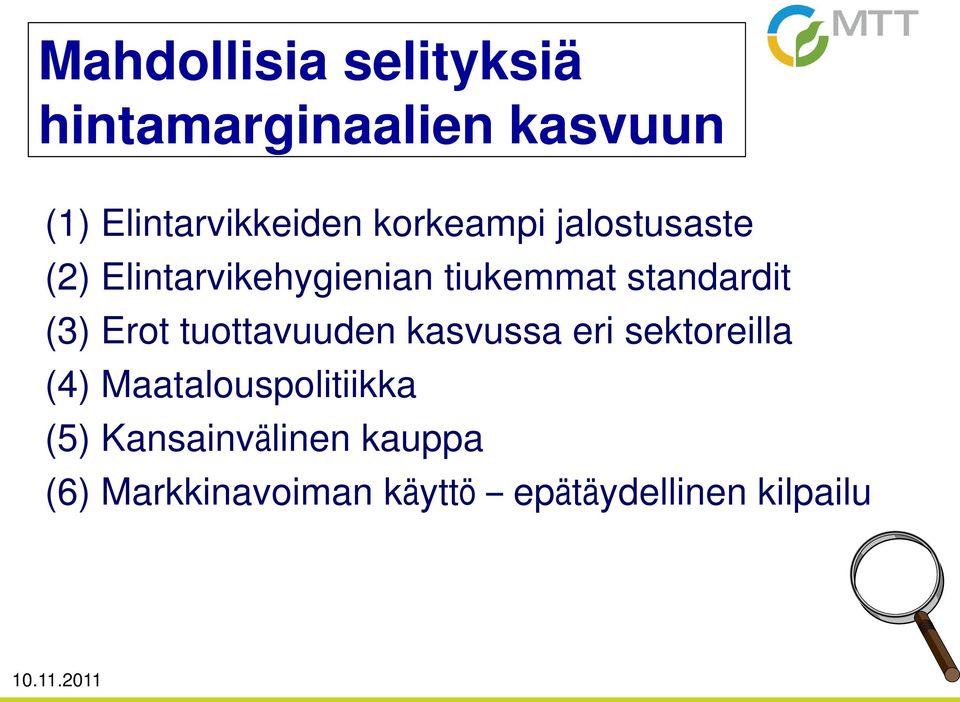 MTT

Mahdollisia selityksiä hintamarginaalien kasvuun

(1) Elintarvikkeiden korkeampi jalostusaste
(2) Elintarvikehygienian tiukemmat standardit
(3) Erot tuottavuuden kasvussa eri sektoreilla
(4) Maatalouspolitiikka
(5) Kansainvälinen kauppa
(6) Markkinavoiman käyttö – epätäydellinen kilpailu

10.11.2011